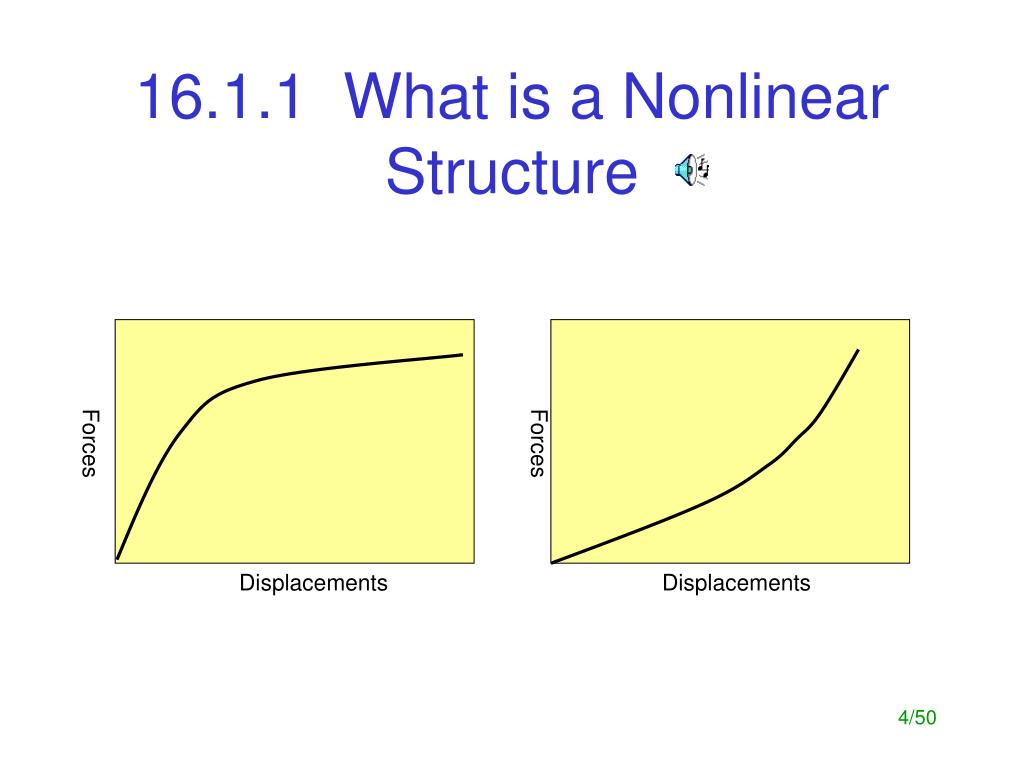 16.1.1 What is a Nonlinear Structure

Forces

Displacements

Forces

Displacements

4/50